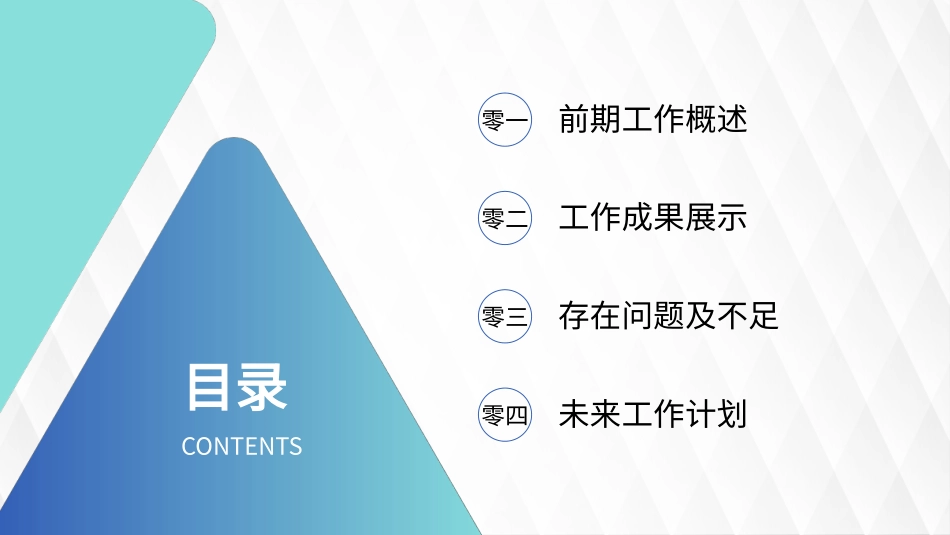 目录
CONTENTS

零一 前期工作概述

零二 工作成果展示

零三 存在问题及不足

零四 未来工作计划